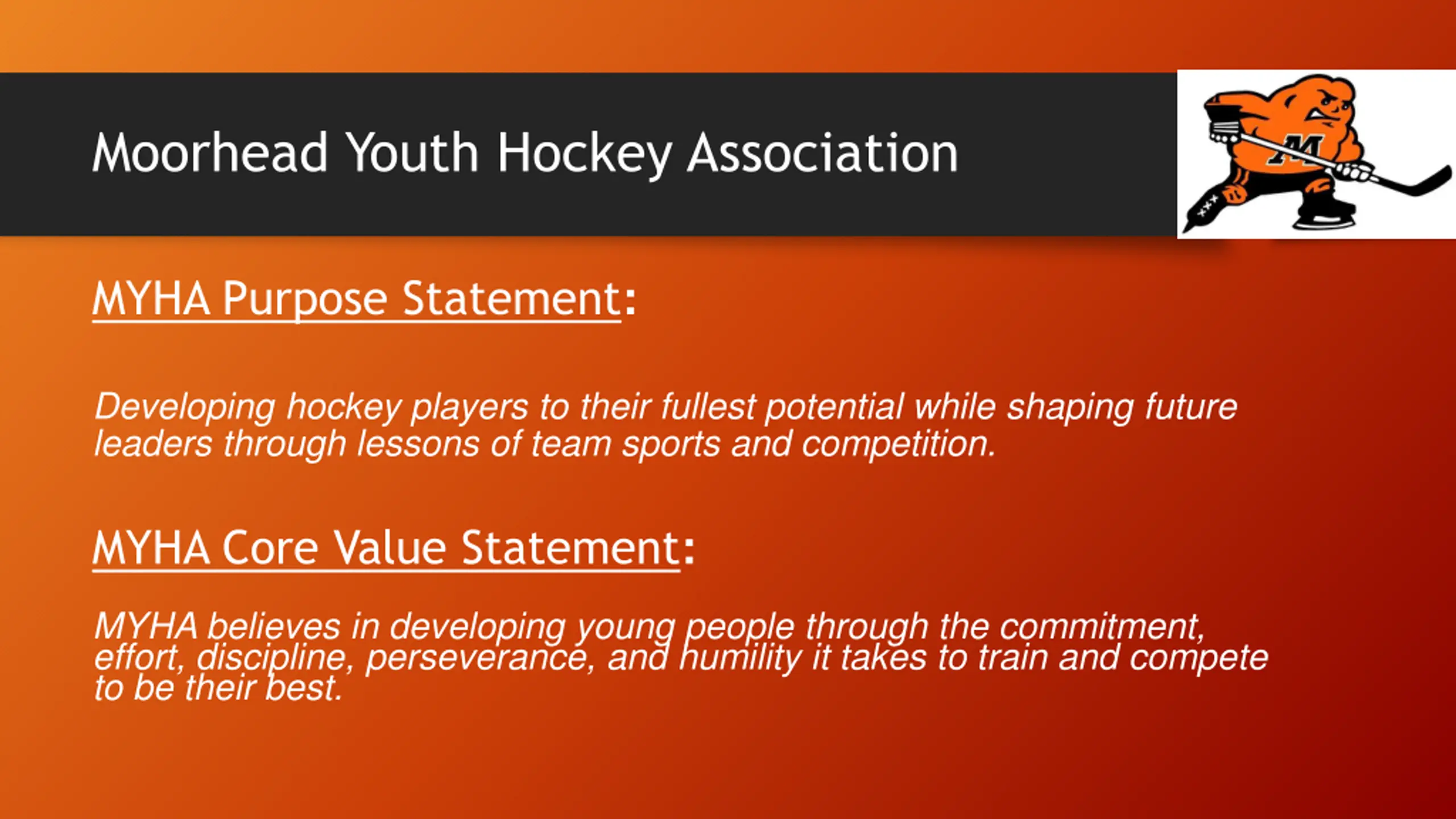 Moorhead Youth Hockey Association

M

MYHA Purpose Statement:

Developing hockey players to their fullest potential while shaping future leaders through lessons of team sports and competition.

MYHA Core Value Statement:

MYHA believes in developing young people through the commitment, effort, discipline, perseverance, and humility it takes to train and compete to be their best.